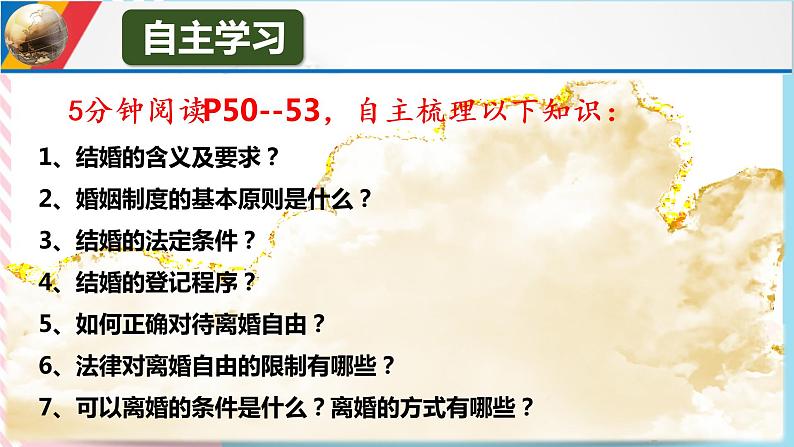 自主学习

5分钟阅读P50--53，自主梳理以下知识：

1、结婚的含义及要求？

2、婚姻制度的基本原则是什么？

3、结婚的法定条件？

4、结婚的登记程序？

5、如何正确对待离婚自由？

6、法律对离婚自由的限制有哪些？

7、可以离婚的条件是什么？离婚的方式有哪些？